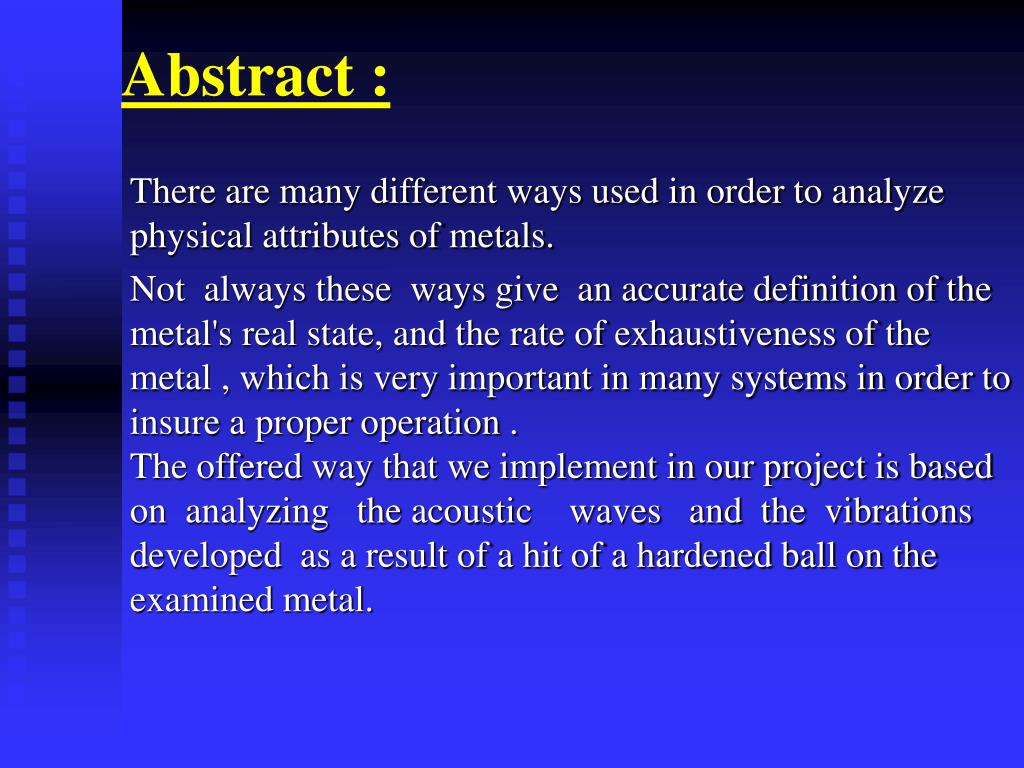 Abstract :

There are many different ways used in order to analyze physical attributes of metals.

Not always these ways give an accurate definition of the metal's real state, and the rate of exhaustiveness of the metal , which is very important in many systems in order to insure a proper operation .
The offered way that we implement in our project is based on analyzing the acoustic waves and the vibrations developed as a result of a hit of a hardened ball on the examined metal.